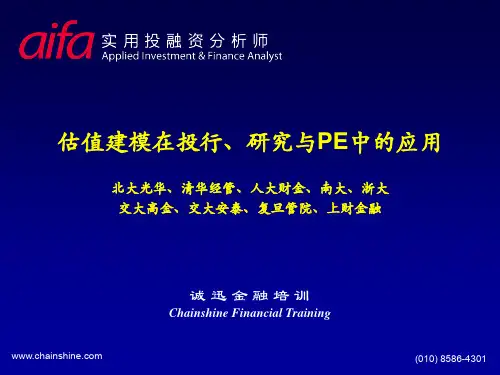 aifa 实用投融资分析师
Applied Investment & Finance Analyst

估值建模在投行、研究与PE中的应用

北大光华、清华经管、人大财金、南大、浙大
交大高金、交大安泰、复旦管院、上财金融

诚迅金融培训
Chainshine Financial Training

www.chainshine.com

(010) 8586-4301